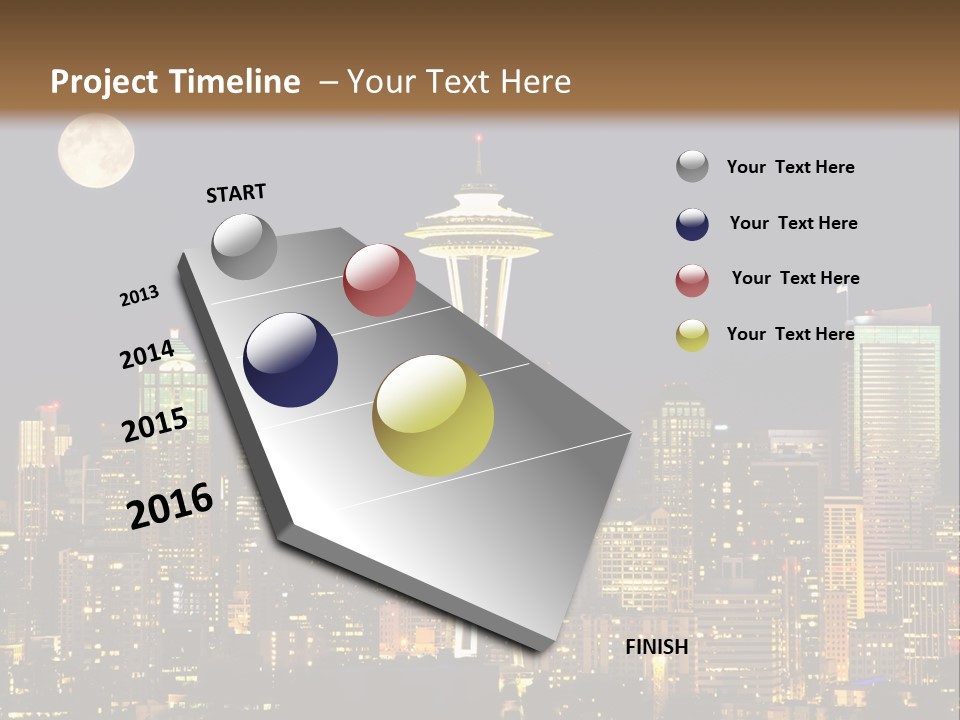 Project Timeline – Your Text Here

START

2013

2014

2015

2016

FINISH

Your Text Here

Your Text Here

Your Text Here

Your Text Here